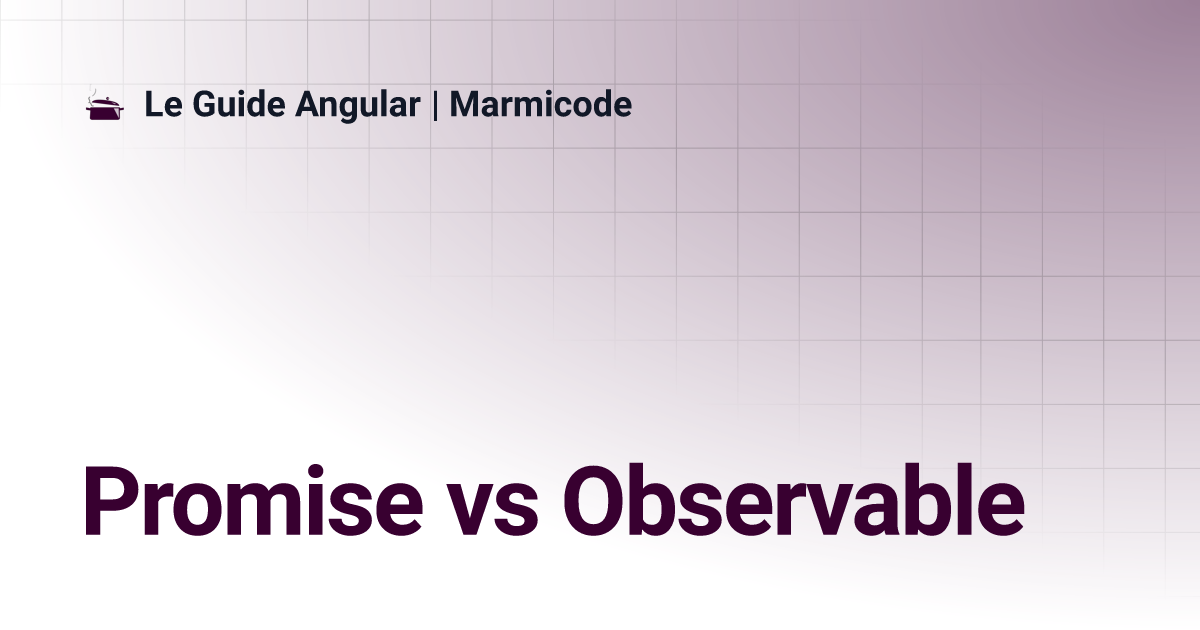 Le Guide Angular | Marmicode

Promise vs Observable